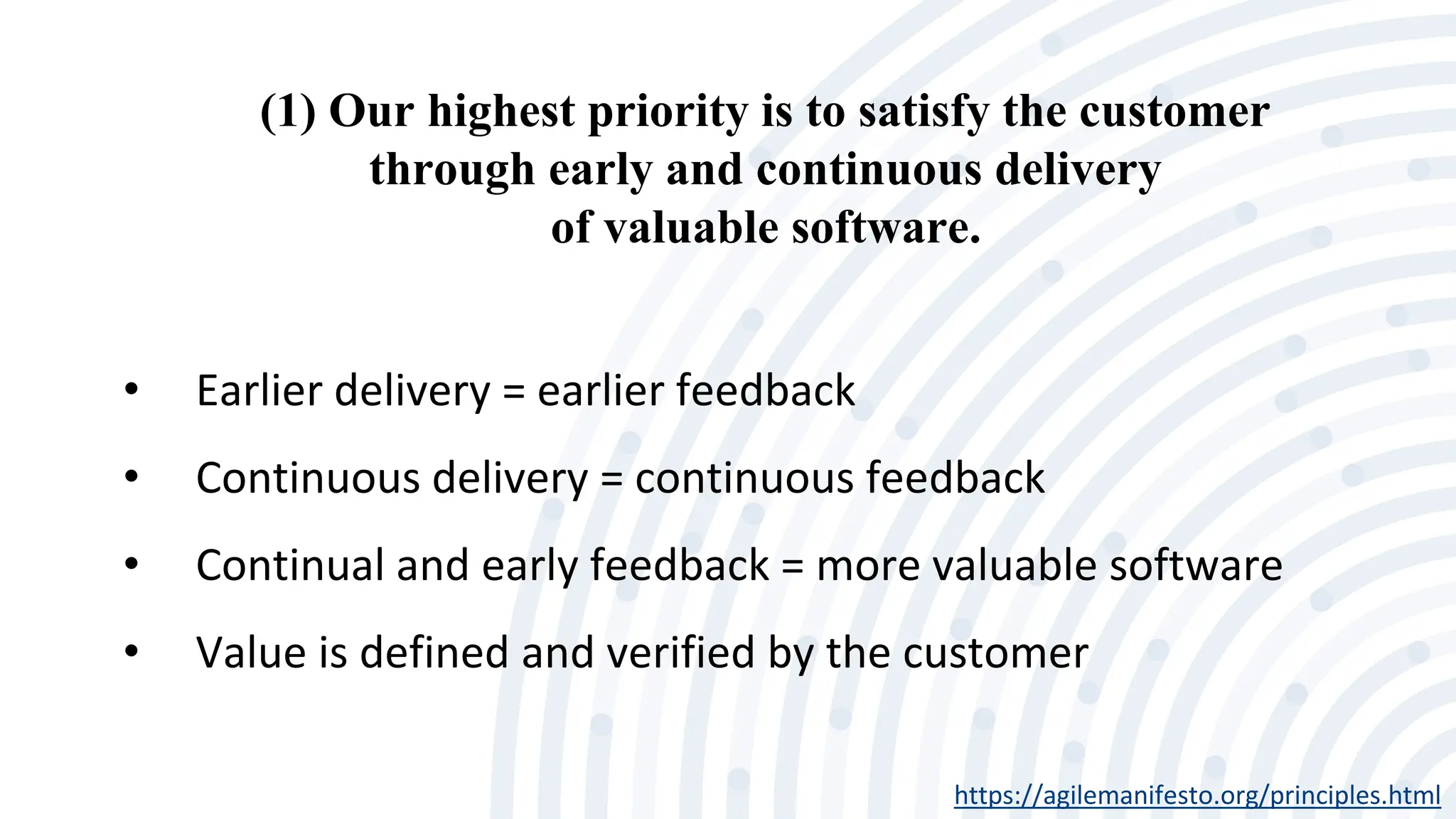 (1) Our highest priority is to satisfy the customer through early and continuous delivery of valuable software.

• Earlier delivery = earlier feedback
• Continuous delivery = continuous feedback
• Continual and early feedback = more valuable software
• Value is defined and verified by the customer

https://agilemanifesto.org/principles.html